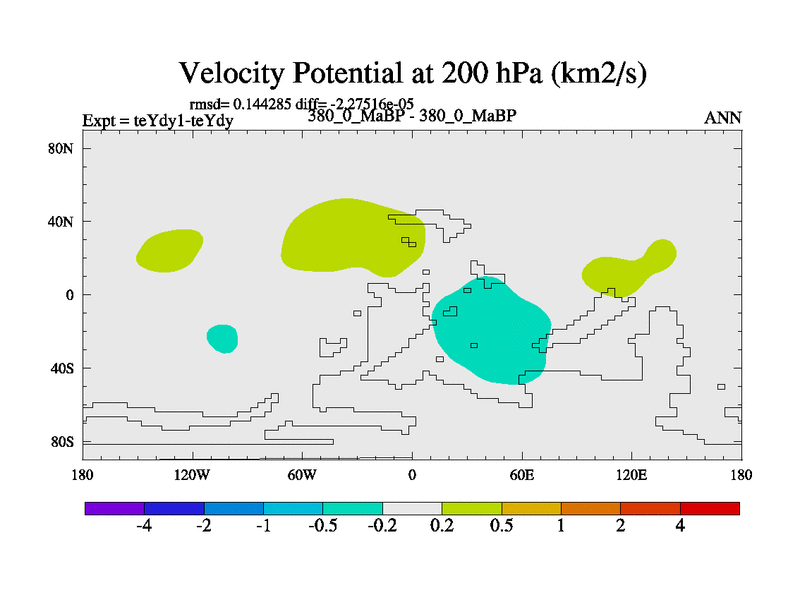 Velocity Potential at 200 hPa (km2/s)

rmsd= 0.144285 diff= -2.27516e-05

Expt = teYdy1-teYdy

380_0_MaBP - 380_0_MaBP

ANN

80N

40N

0

40S

80S

180

120W

60W

0

60E

120E

180

-4

-2

-1

-0.5

-0.2

0.2

0.5

1

2

4